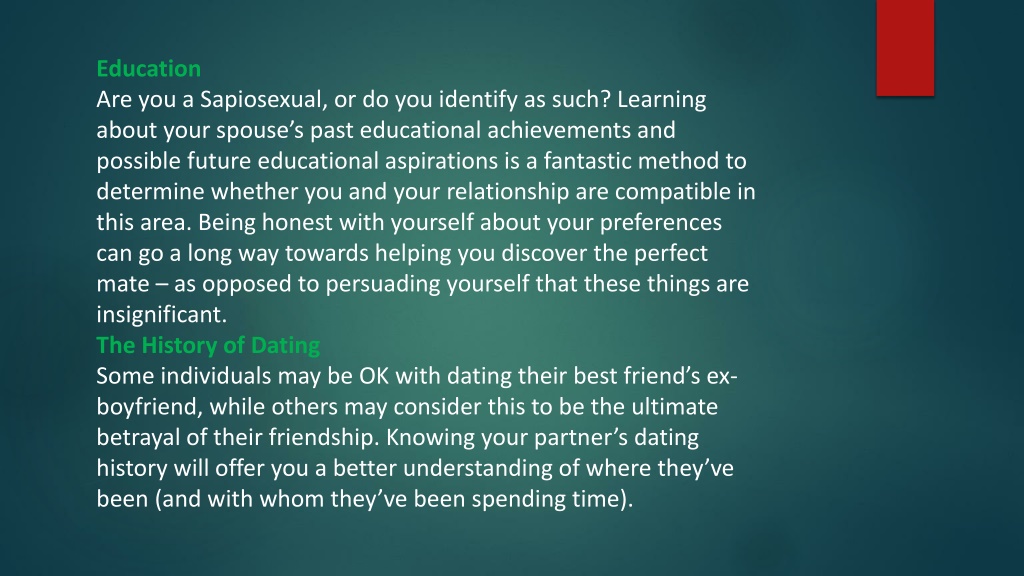 Education
Are you a Sapiosexual, or do you identify as such? Learning about your spouse's past educational achievements and possible future educational aspirations is a fantastic method to determine whether you and your relationship are compatible in this area. Being honest with yourself about your preferences can go a long way towards helping you discover the perfect mate – as opposed to persuading yourself that these things are insignificant.
The History of Dating
Some individuals may be OK with dating their best friend's ex-boyfriend, while others may consider this to be the ultimate betrayal of their friendship. Knowing your partner's dating history will offer you a better understanding of where they've been (and with whom they've been spending time).